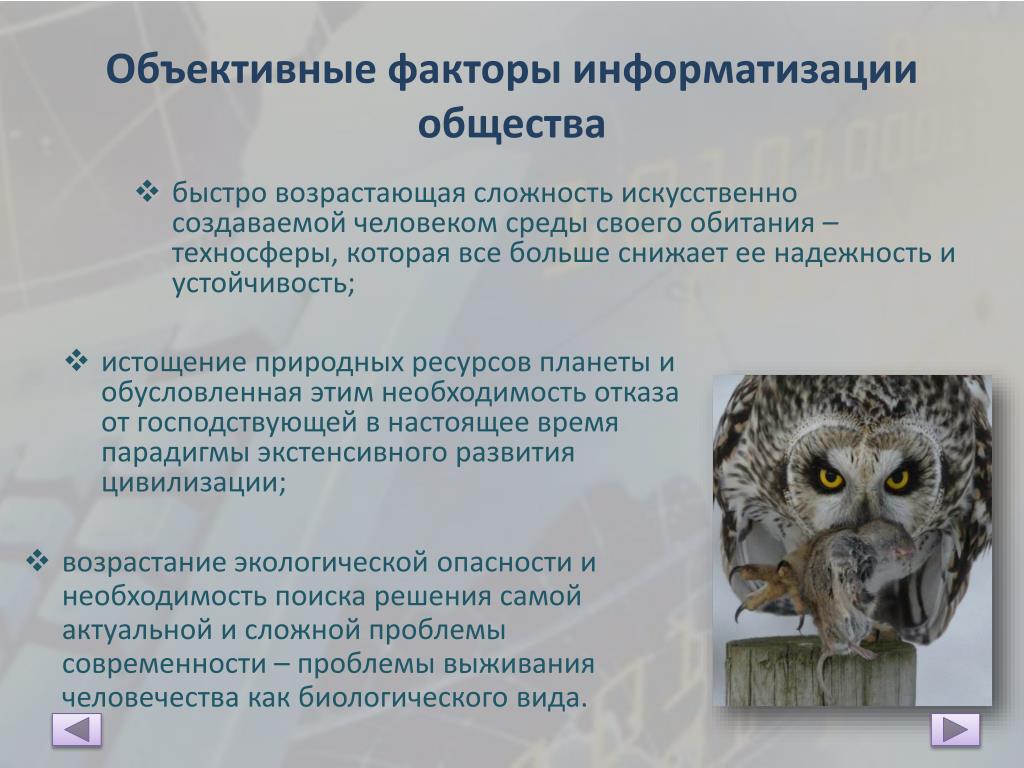 Объективные факторы информатизации общества

❖ быстро возрастающая сложность искусственно создаваемой человеком среды своего обитания – техносферы, которая все больше снижает ее надежность и устойчивость;

❖ истощение природных ресурсов планеты и обусловленная этим необходимость отказа от господствующей в настоящее время парадигмы экстенсивного развития цивилизации;

❖ возрастание экологической опасности и необходимость поиска решения самой актуальной и сложной проблемы современности – проблемы выживания человечества как биологического вида.